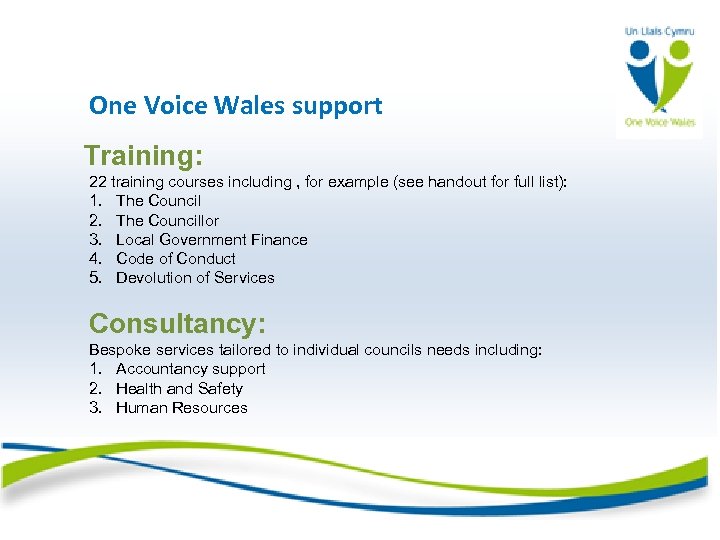 Un Llais Cymru

One Voice Wales

One Voice Wales support

Training:
22 training courses including , for example (see handout for full list):
1. The Council
2. The Councillor
3. Local Government Finance
4. Code of Conduct
5. Devolution of Services

Consultancy:
Bespoke services tailored to individual councils needs including:
1. Accountancy support
2. Health and Safety
3. Human Resources